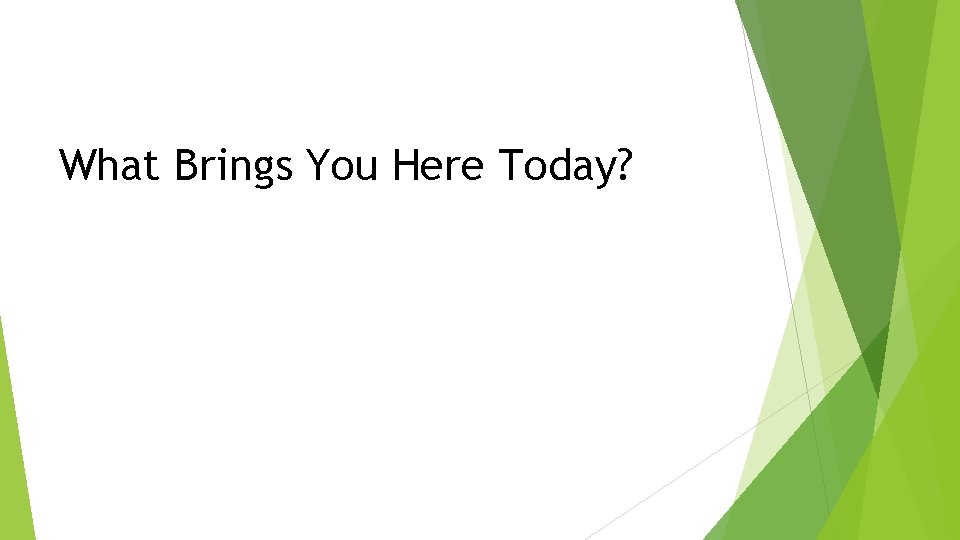 What Brings You Here Today?